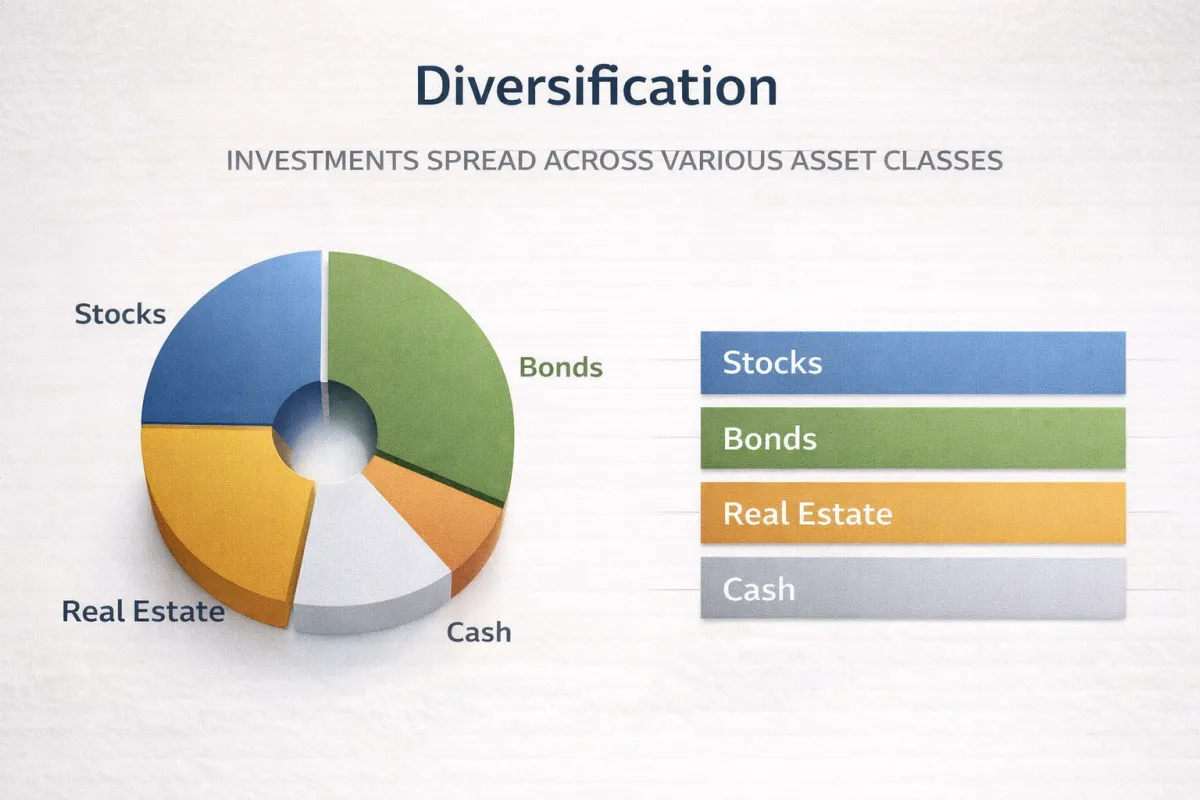 Diversification

INVESTMENTS SPREAD ACROSS VARIOUS ASSET CLASSES

Stocks

Bonds

Real Estate

Cash

Stocks

Bonds

Real Estate

Cash